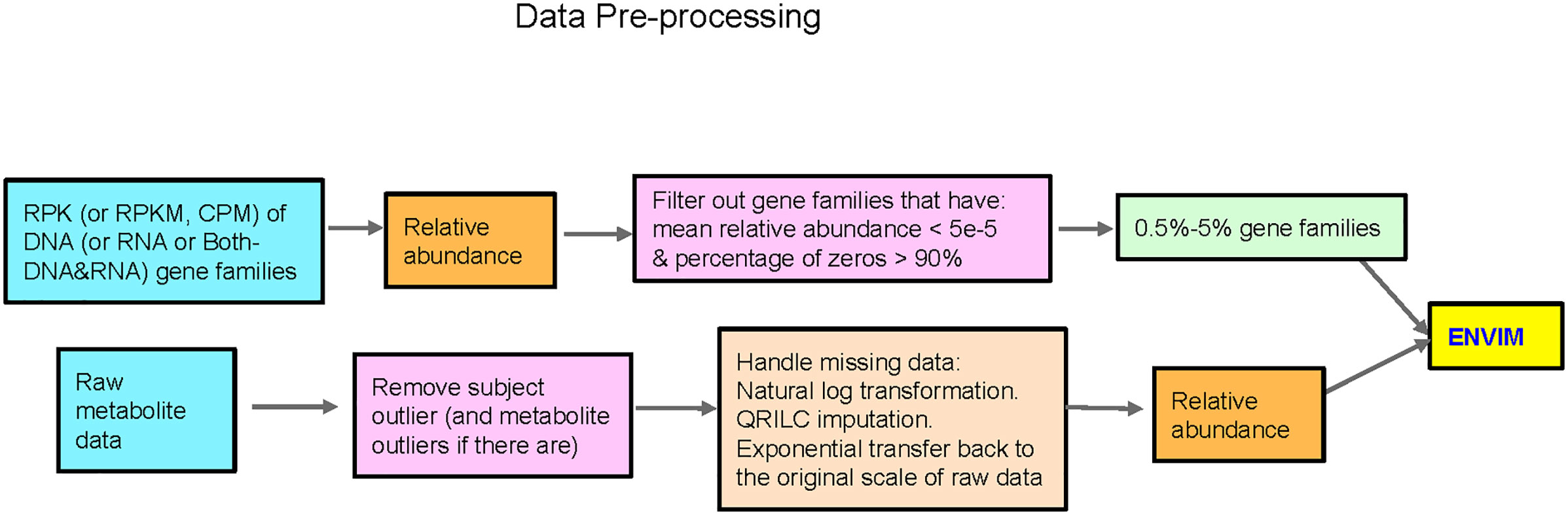 Data Pre-processing

RPK (or RPKM, CPM) of DNA (or RNA or Both-DNA&RNA) gene families

Relative abundance

Filter out gene families that have:
mean relative abundance < 5e-5
& percentage of zeros > 90%

0.5%-5% gene families

ENVIM

Raw metabolite data

Remove subject outlier (and metabolite outliers if there are)

Handle missing data:
Natural log transformation.
QRILC imputation.
Exponential transfer back to the original scale of raw data

Relative abundance